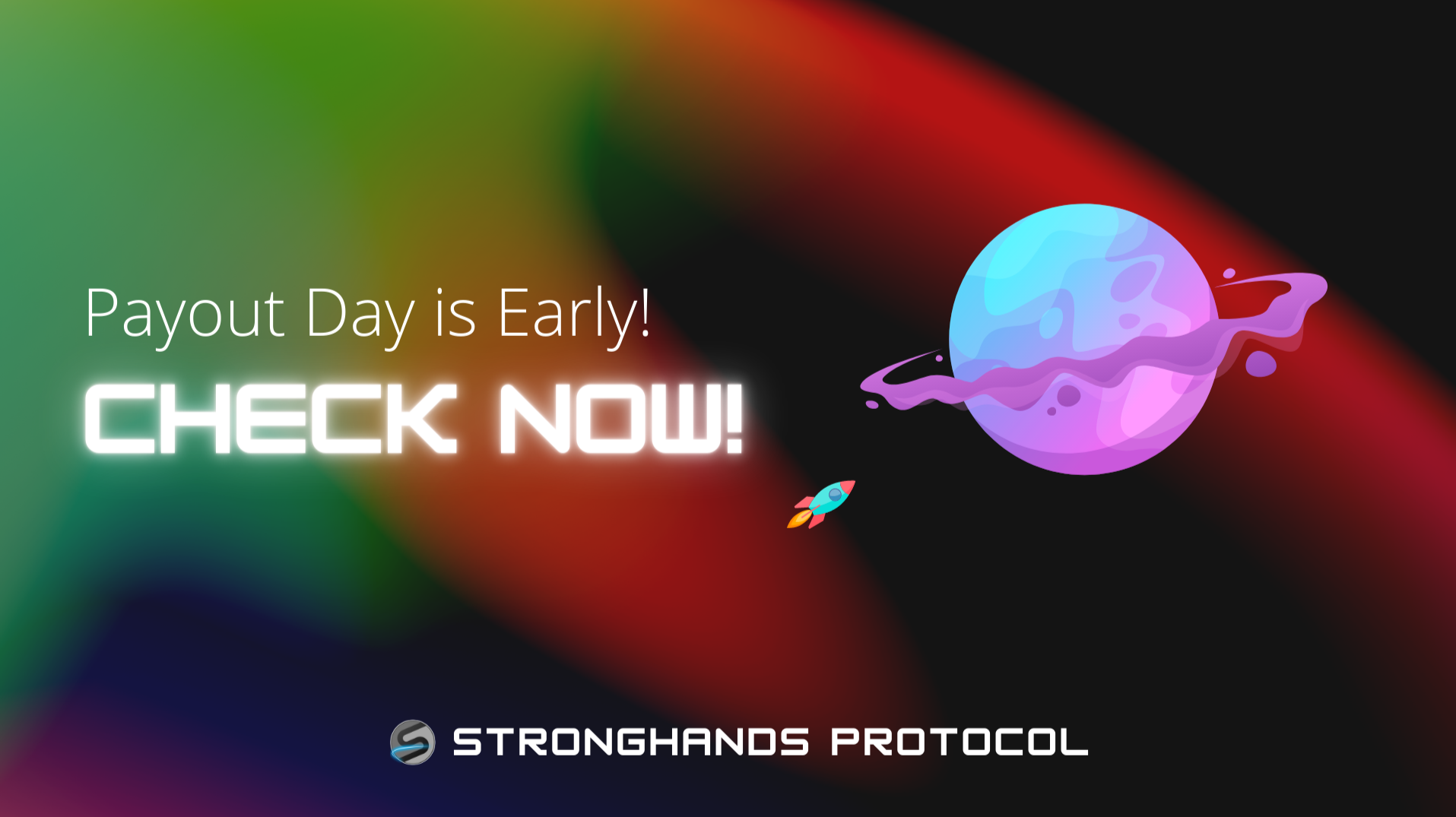 Payout Day is Early!

CHECK NOW!

STRONGHANDS PROTOCOL